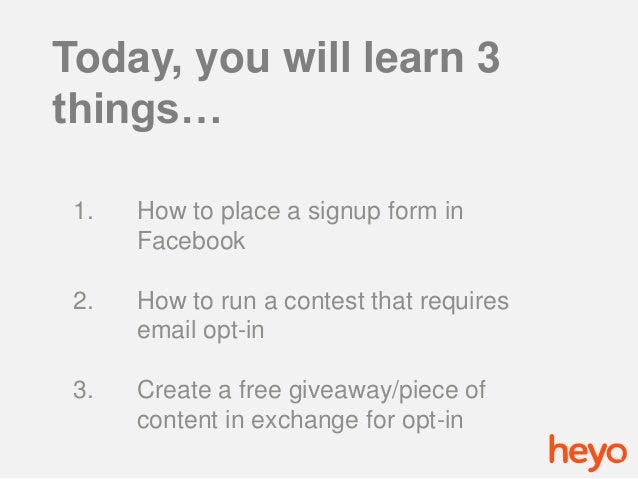 Today, you will learn 3 things…

1. How to place a signup form in Facebook

2. How to run a contest that requires email opt-in

3. Create a free giveaway/piece of content in exchange for opt-in

heyo